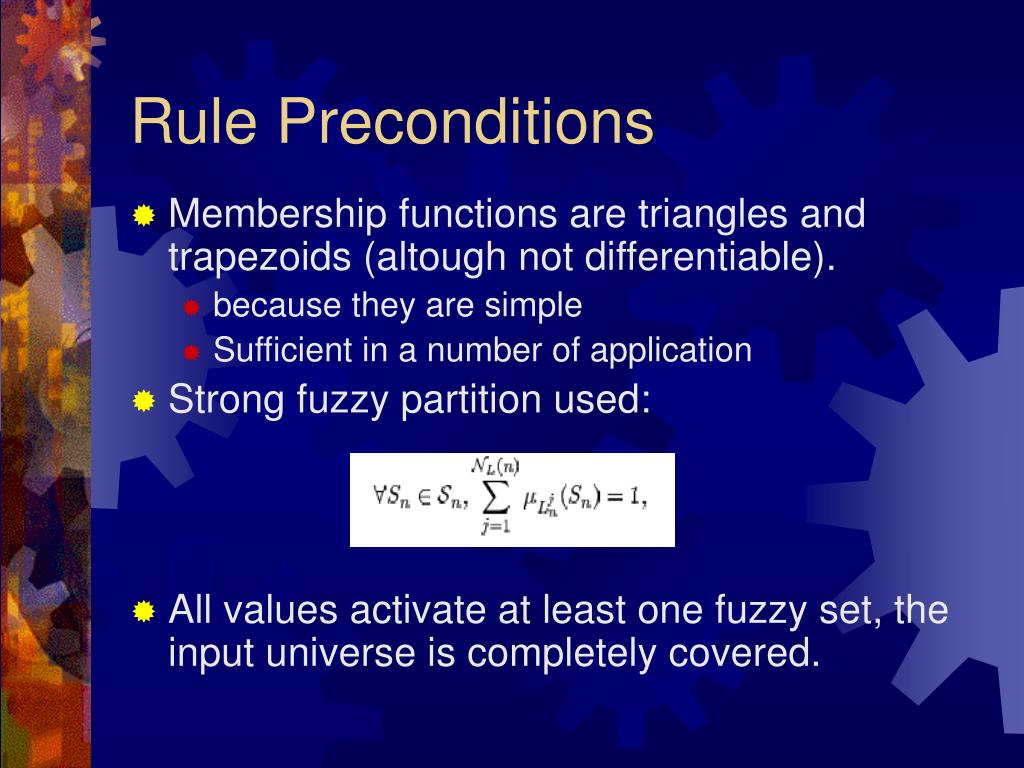 Rule Preconditions

Membership functions are triangles and trapezoids (altough not differentiable).

because they are simple

Sufficient in a number of application

Strong fuzzy partition used:

$\forall S_n \in \mathcal{S}_n, \sum_{j=1}^{\mathcal{N}_L(n)} \mu_{L_n^j}(S_n) = 1,$

All values activate at least one fuzzy set, the input universe is completely covered.